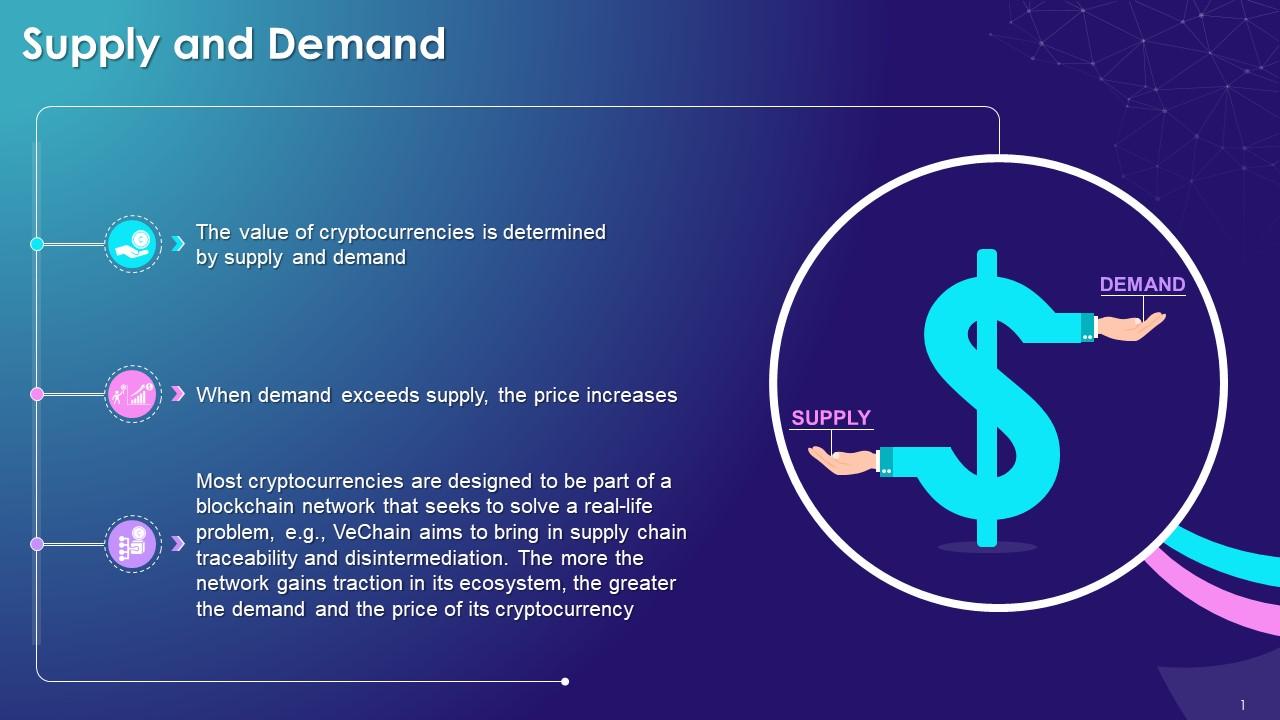 Supply and Demand

The value of cryptocurrencies is determined by supply and demand

When demand exceeds supply, the price increases

Most cryptocurrencies are designed to be part of a blockchain network that seeks to solve a real-life problem, e.g., VeChain aims to bring in supply chain traceability and disintermediation. The more the network gains traction in its ecosystem, the greater the demand and the price of its cryptocurrency

DEMAND

SUPPLY

1